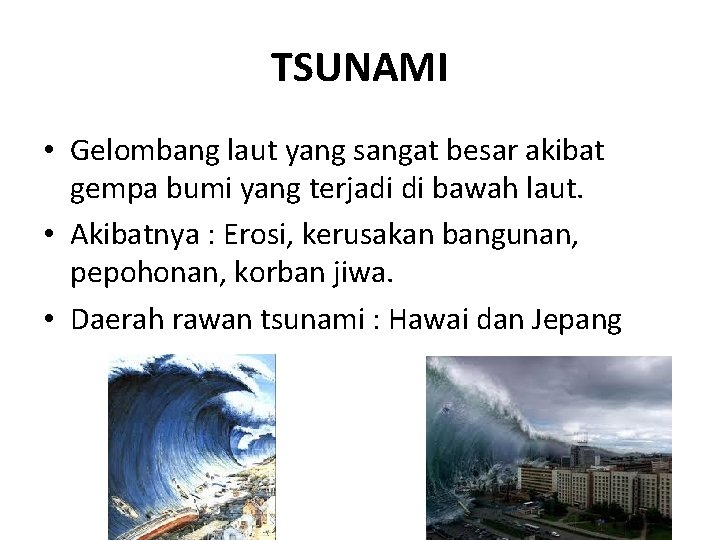 TSUNAMI

• Gelombang laut yang sangat besar akibat gempa bumi yang terjadi di bawah laut.

• Akibatnya : Erosi, kerusakan bangunan, pepohonan, korban jiwa.

• Daerah rawan tsunami : Hawai dan Jepang